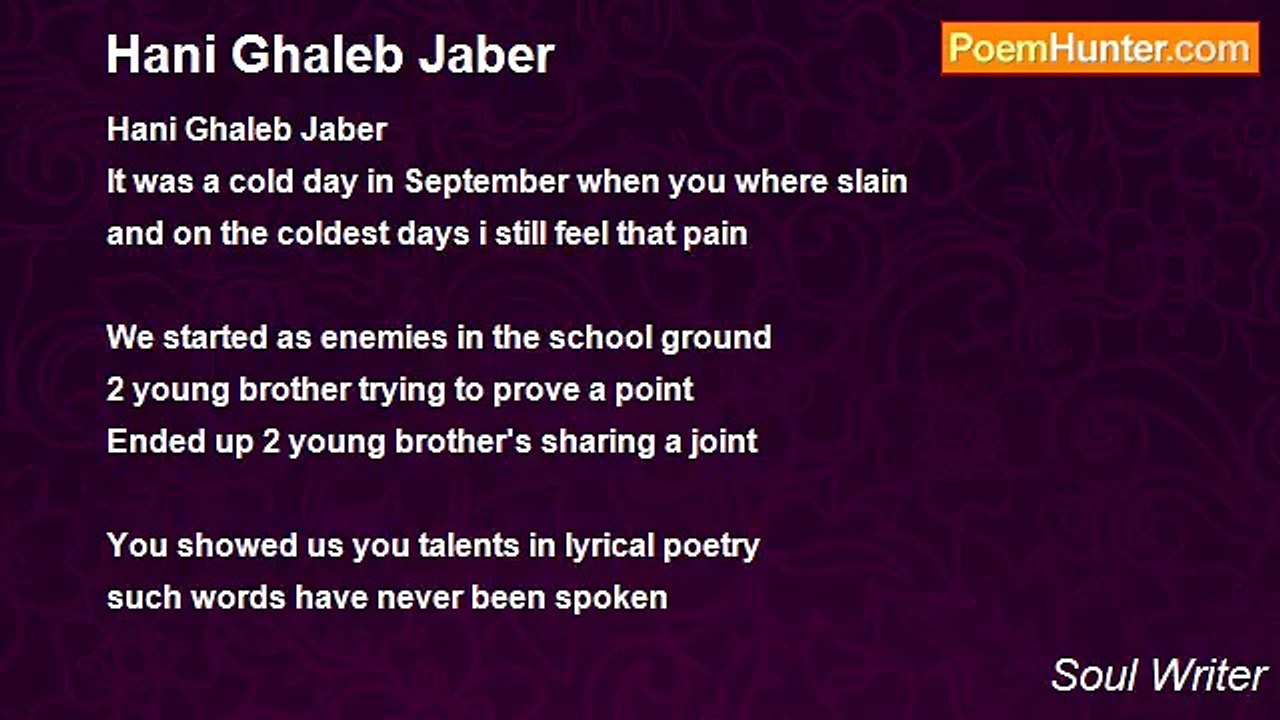 Hani Ghaleb Jaber

PoemHunter.com

Hani Ghaleb Jaber
It was a cold day in September when you where slain
and on the coldest days i still feel that pain

We started as enemies in the school ground
2 young brother trying to prove a point
Ended up 2 young brother's sharing a joint

You showed us you talents in lyrical poetry
such words have never been spoken

Soul Writer